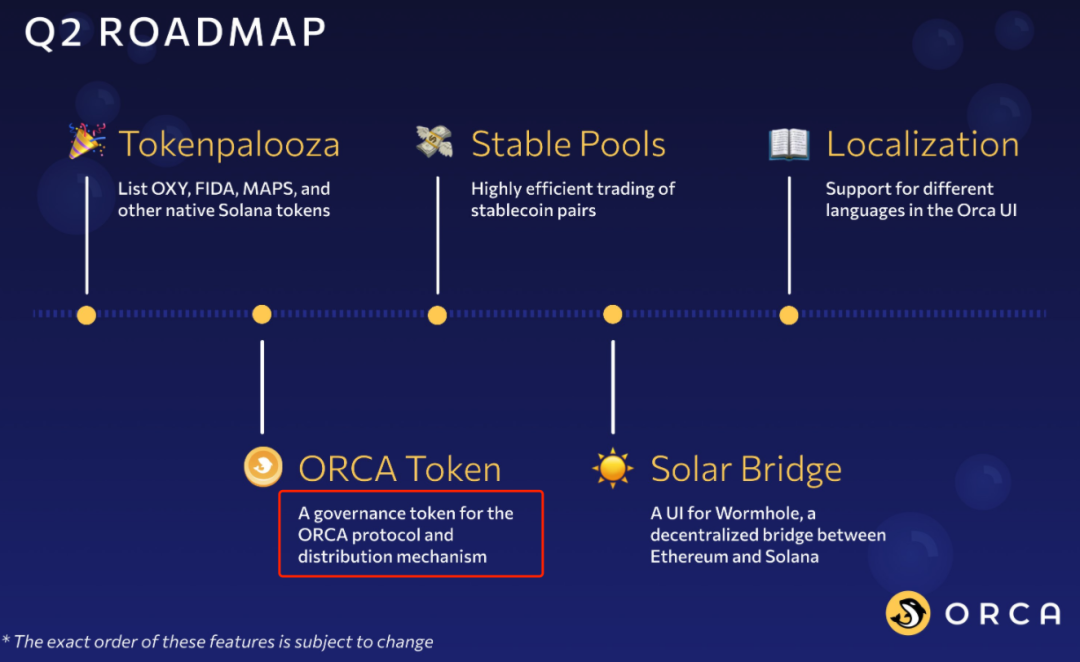 Q2 ROADMAP

Tokenpalooza
List OXY, FIDA, MAPS, and other native Solana tokens

Stable Pools
Highly efficient trading of stablecoin pairs

Localization
Support for different languages in the Orca UI

ORCA Token
A governance token for the ORCA protocol and distribution mechanism

Solar Bridge
A UI for Wormhole, a decentralized bridge between Ethereum and Solana

ORCA

* The exact order of these features is subject to change